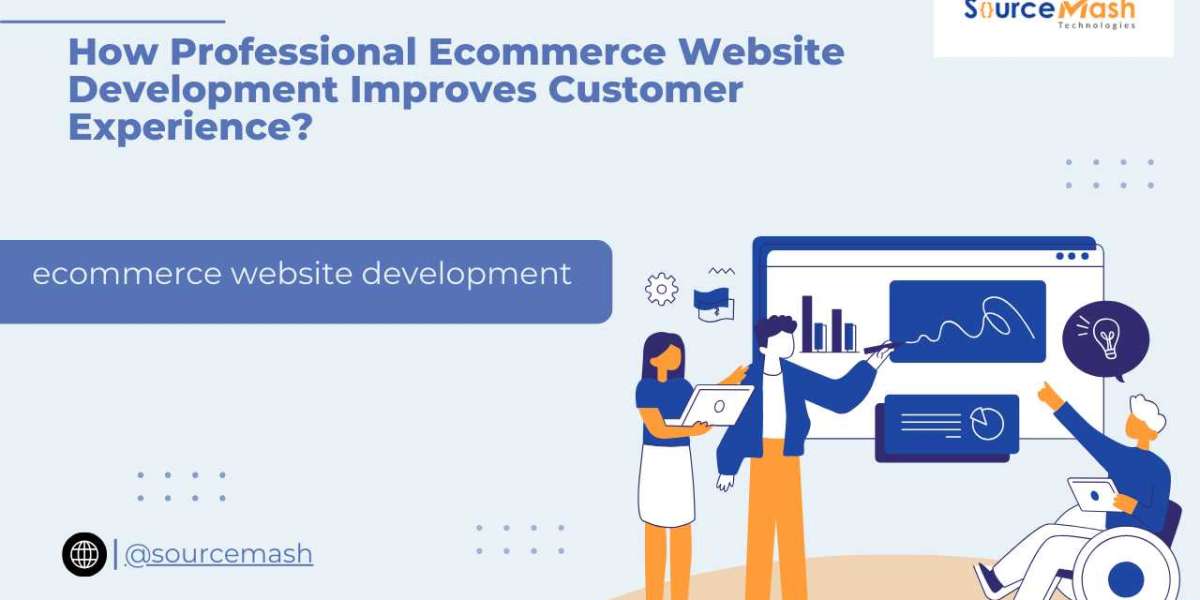 SourceMash
Technologies

How Professional Ecommerce Website Development Improves Customer Experience?

ecommerce website development

| @sourcemash